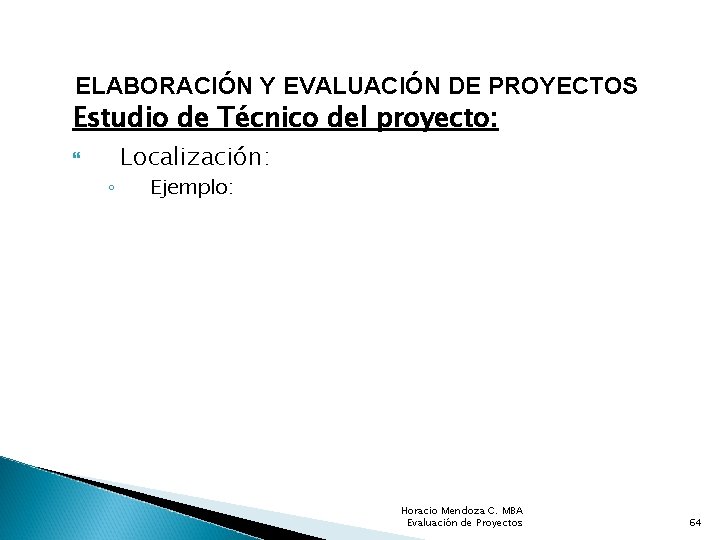 ELABORACIÓN Y EVALUACIÓN DE PROYECTOS
Estudio de Técnico del proyecto:

Localización:

Ejemplo:

Horacio Mendoza C. MBA
Evaluación de Proyectos

64